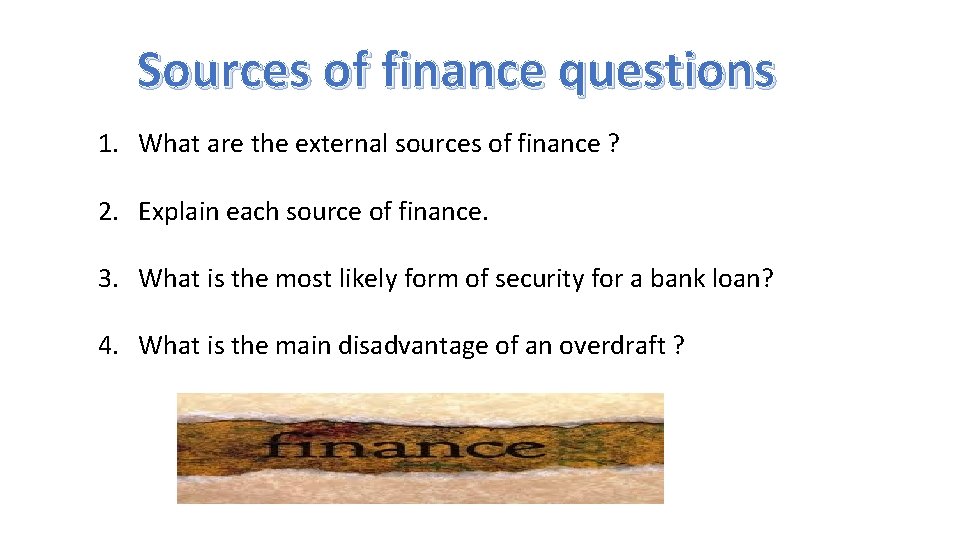 Sources of finance questions

1. What are the external sources of finance ?

2. Explain each source of finance.

3. What is the most likely form of security for a bank loan?

4. What is the main disadvantage of an overdraft ?

finance